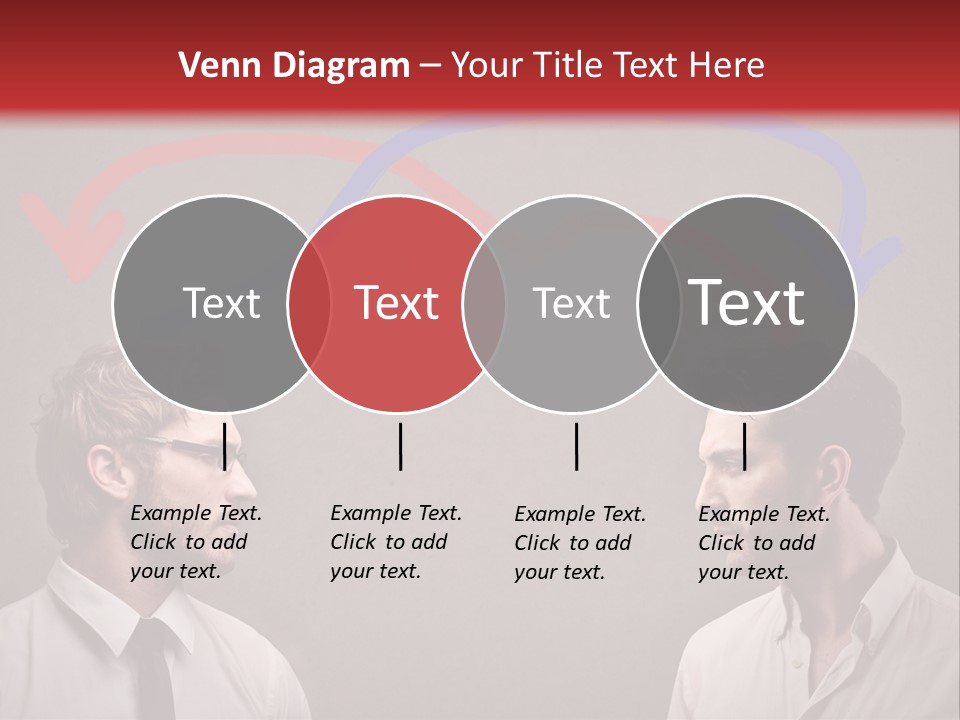 Venn Diagram – Your Title Text Here

Text

Text

Text

Text

Example Text. Click to add your text.

Example Text. Click to add your text.

Example Text. Click to add your text.

Example Text. Click to add your text.